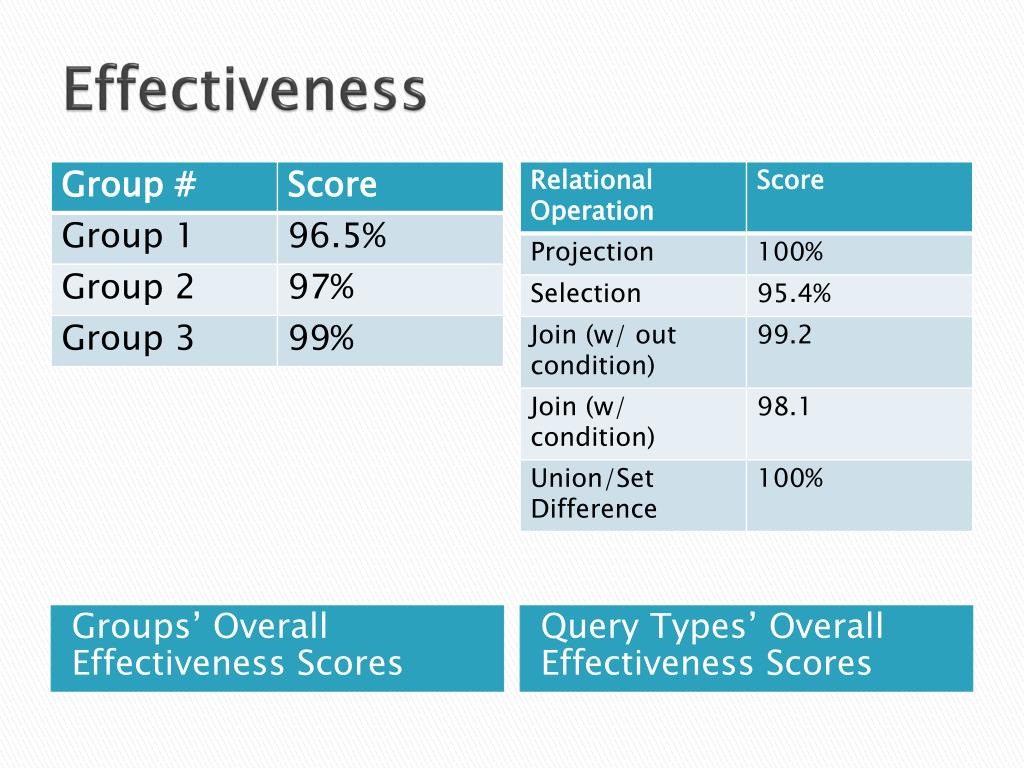 Effectiveness

| Group # | Score |
|---|---|
| Group 1 | 96.5% |
| Group 2 | 97% |
| Group 3 | 99% |

Groups’ Overall Effectiveness Scores

| Relational Operation | Score |
|---|---|
| Projection | 100% |
| Selection | 95.4% |
| Join (w/ out condition) | 99.2 |
| Join (w/ condition) | 98.1 |
| Union/Set Difference | 100% |

Query Types’ Overall Effectiveness Scores